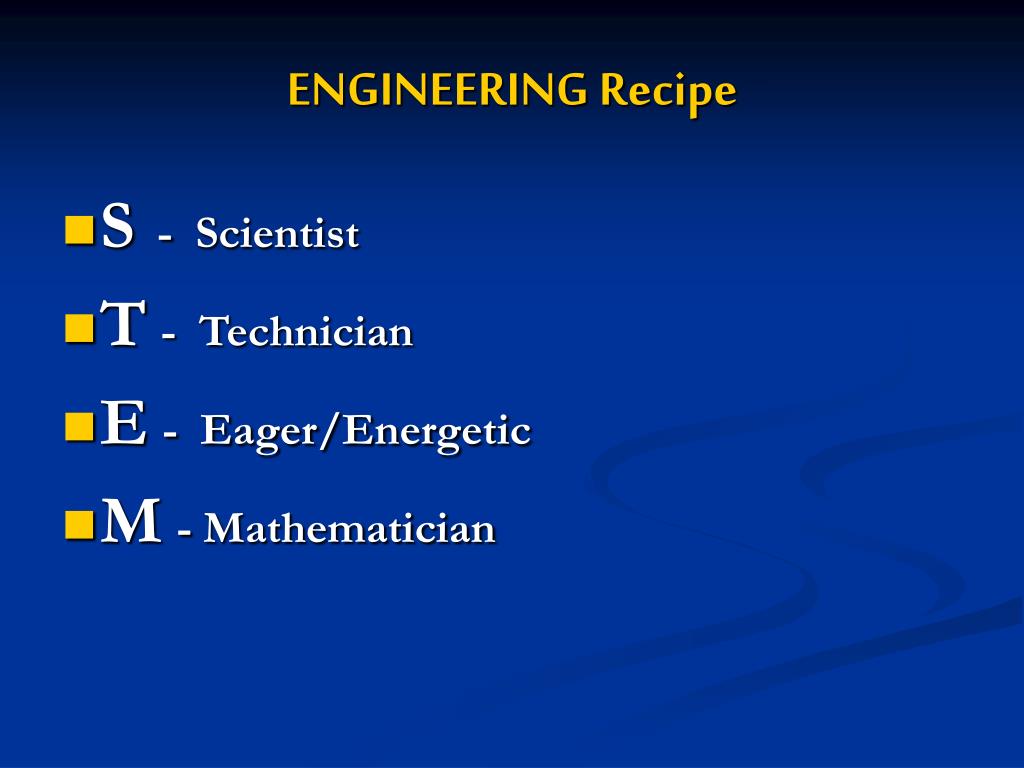 ENGINEERING Recipe

S - Scientist

T - Technician

E - Eager/Energetic

M - Mathematician